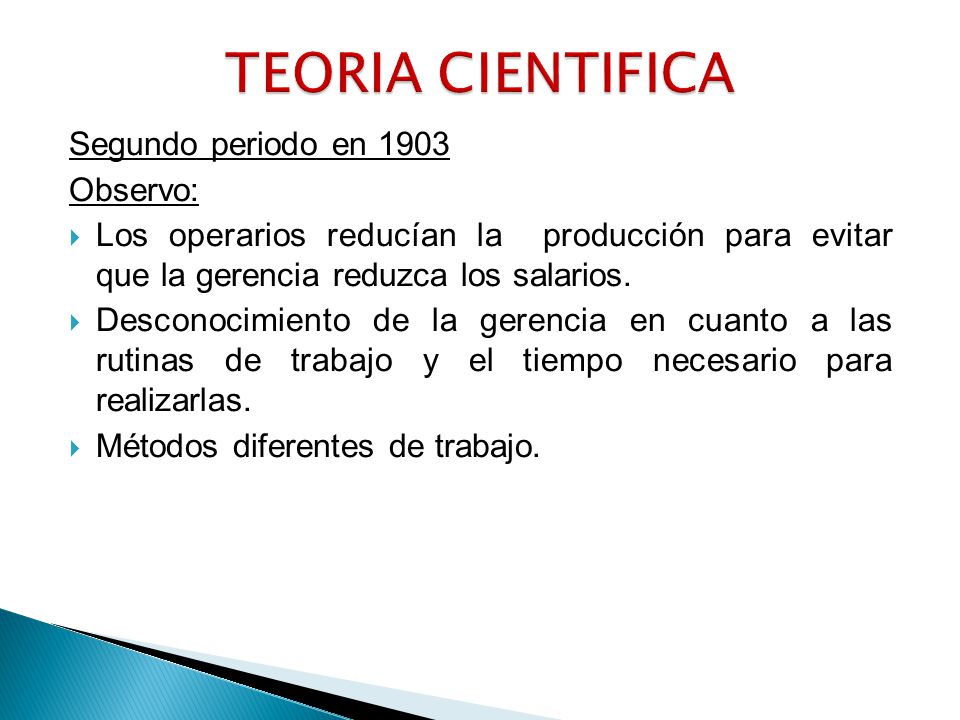 TEORIA CIENTIFICA

Segundo periodo en 1903

Observo:

Los operarios reducían la producción para evitar que la gerencia reduzca los salarios.

Desconocimiento de la gerencia en cuanto a las rutinas de trabajo y el tiempo necesario para realizarlas.

Métodos diferentes de trabajo.